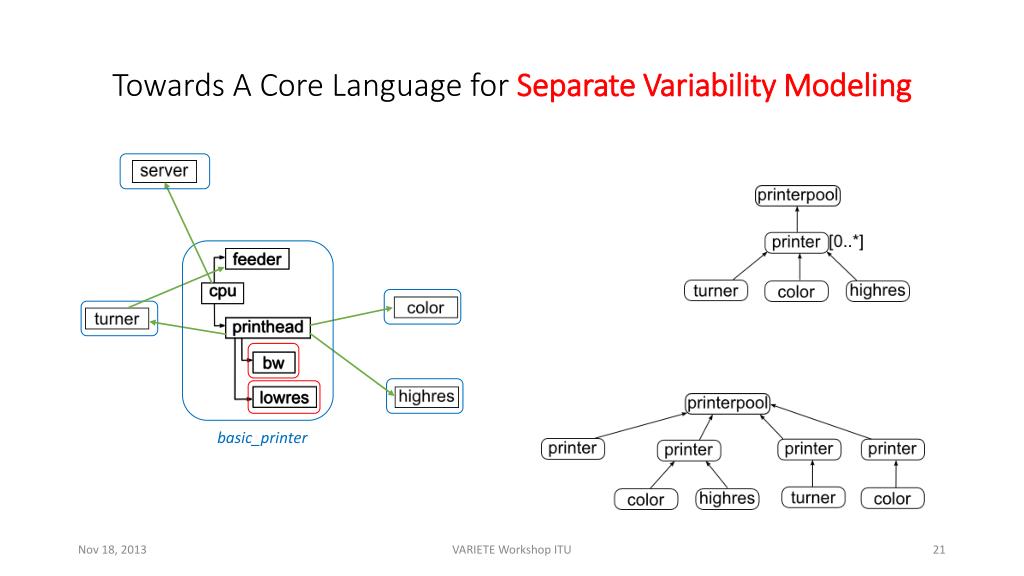 Towards A Core Language for Separate Variability Modeling

server

feeder

cpu

turner

printhead

color

bw

lowres

highres

basic_printer

printerpool

printer [0..*]

turner

color

highres

printerpool

printer

printer

printer

printer

color

highres

turner

color

Nov 18, 2013

VARIETE Workshop ITU

21